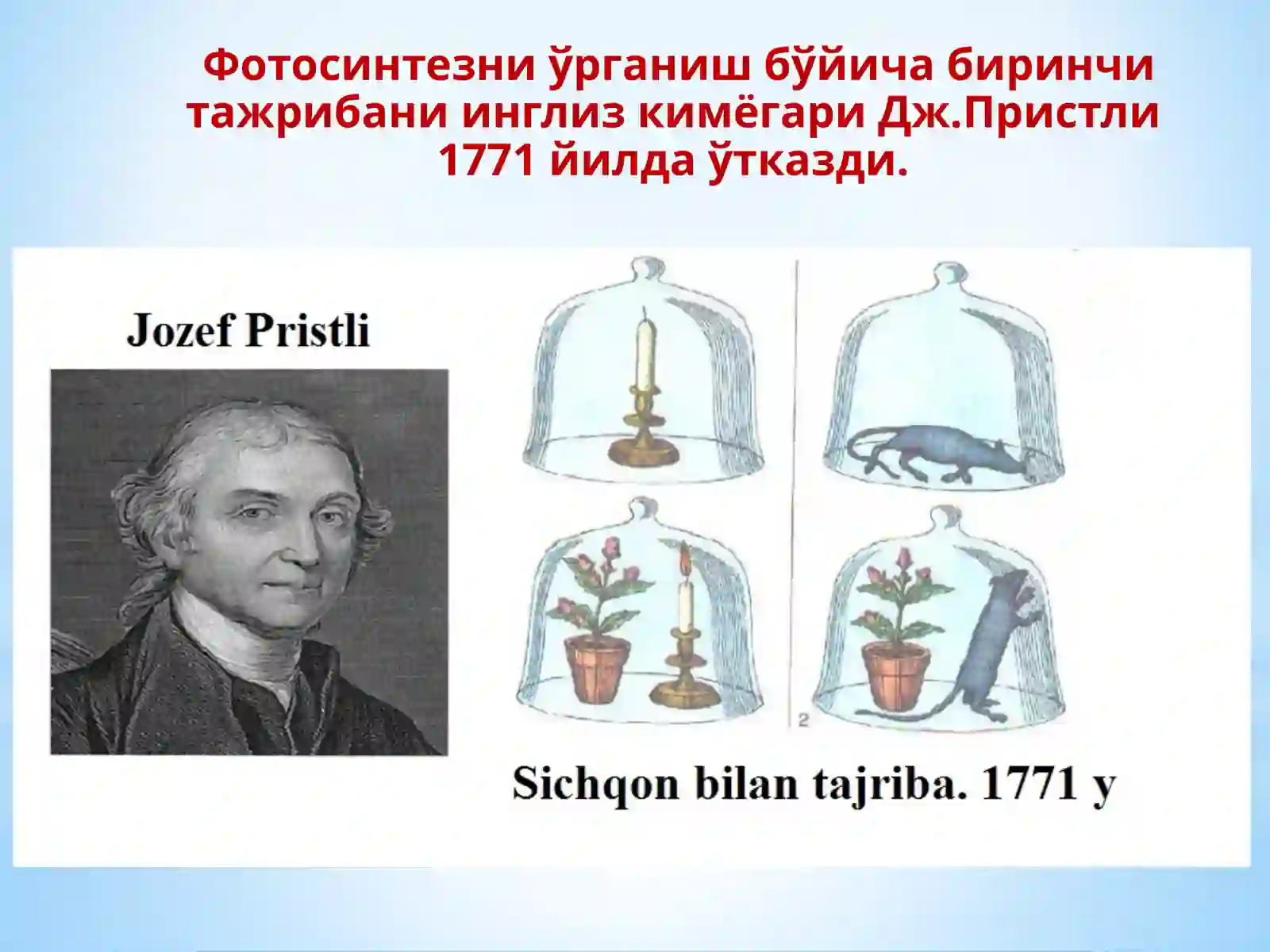 Фотосинтезни ўрганиш бўйича биринчи тажрибани инглиз кимёгари Дж.Пристли 1771 йилда ўтказди.

Jozef Pristli

2

Sichqon bilan tajriba. 1771 y